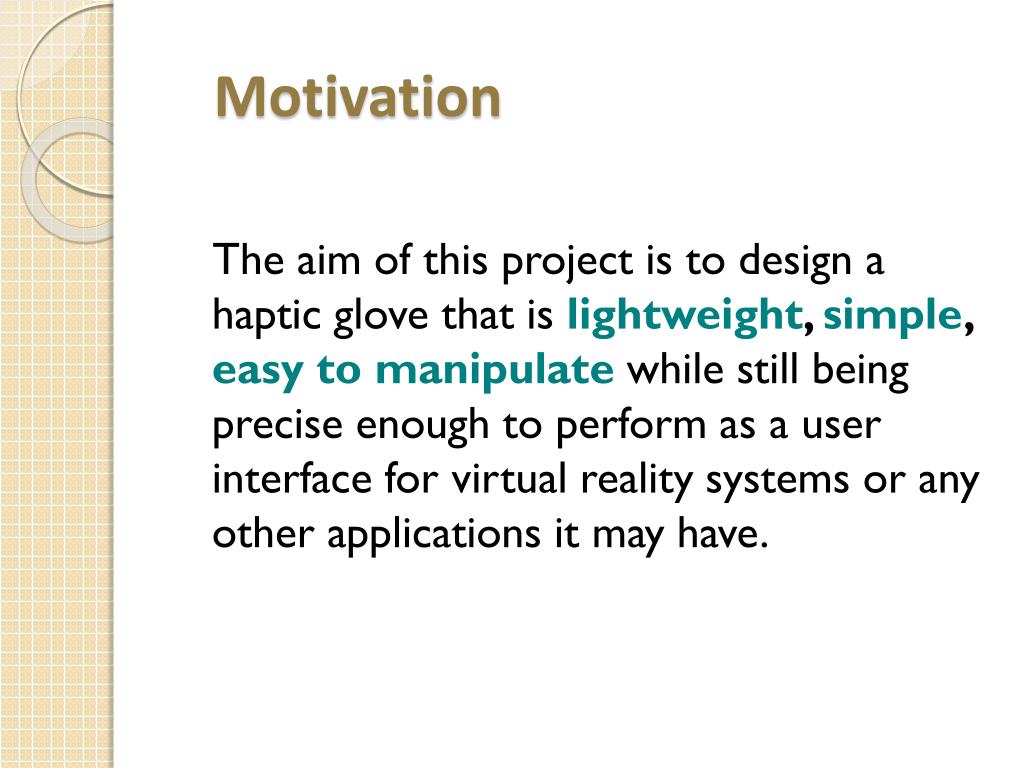 Motivation

The aim of this project is to design a haptic glove that is lightweight, simple, easy to manipulate while still being precise enough to perform as a user interface for virtual reality systems or any other applications it may have.